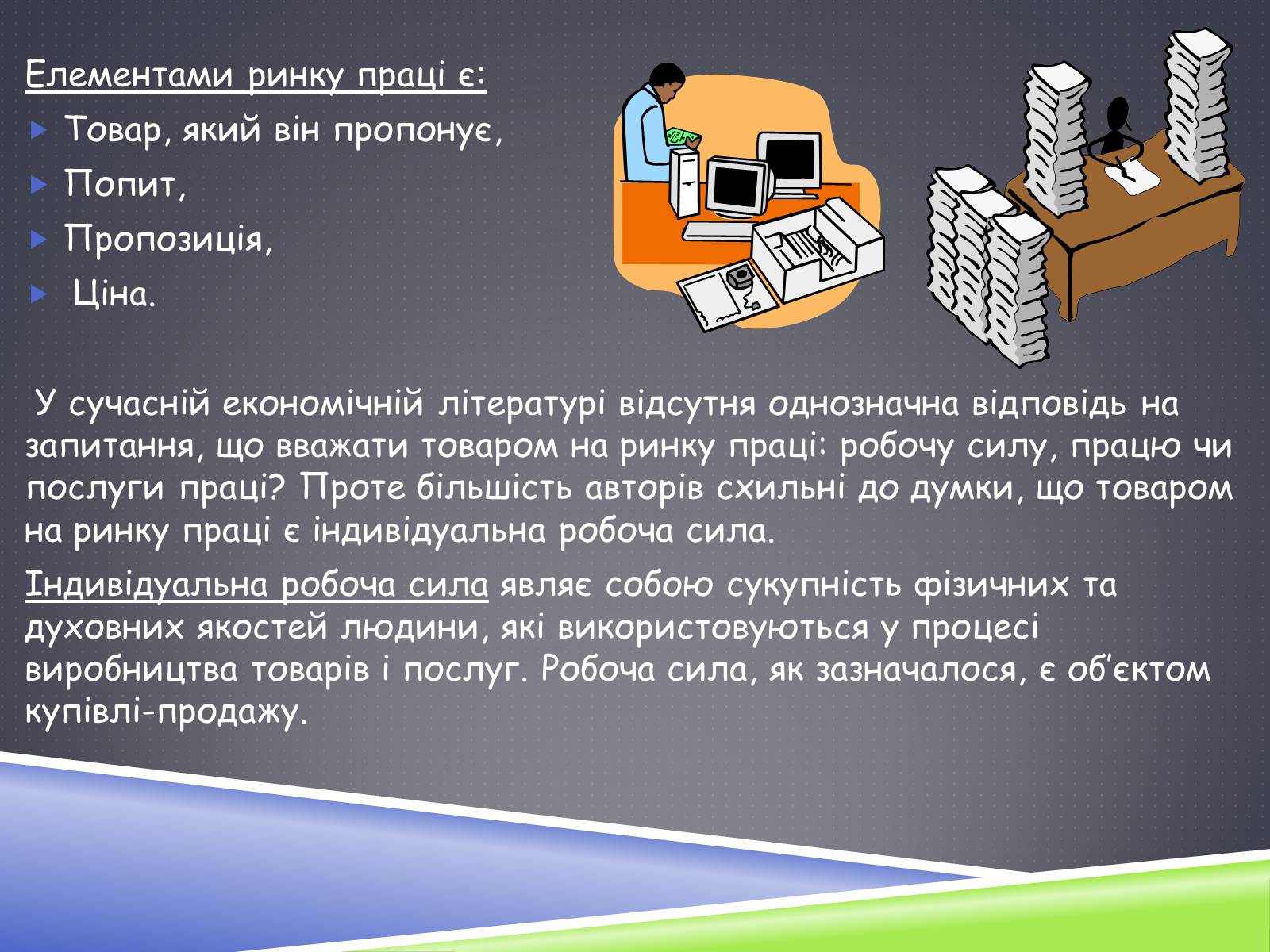 Елементами ринку праці є:

Товар, який він пропонує,

Попит,

Пропозиція,

Ціна.

У сучасній економічній літературі відсутня однозначна відповідь на запитання, що вважати товаром на ринку праці: робочу силу, працю чи послуги праці? Проте більшість авторів схильні до думки, що товаром на ринку праці є індивідуальна робоча сила.

Індивідуальна робоча сила являє собою сукупність фізичних та духовних якостей людини, які використовуються у процесі виробництва товарів і послуг. Робоча сила, як зазначалося, є об'єктом купівлі-продажу.